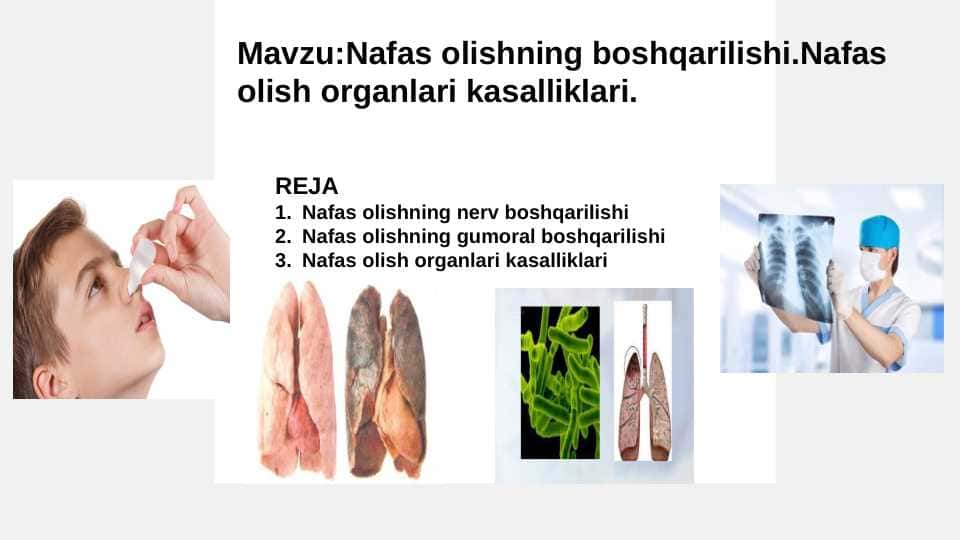 Mavzu:Nafas olishning boshqarilishi.Nafas olish organlari kasalliklari.

REJA
1. Nafas olishning nerv boshqarilishi
2. Nafas olishning gumoral boshqarilishi
3. Nafas olish organlari kasalliklari